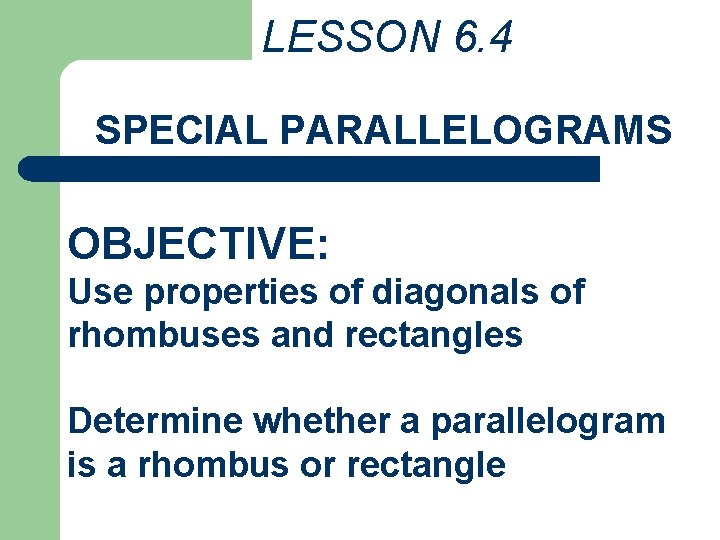 LESSON 6.4

SPECIAL PARALLELOGRAMS

OBJECTIVE:
Use properties of diagonals of rhombuses and rectangles

Determine whether a parallelogram is a rhombus or rectangle